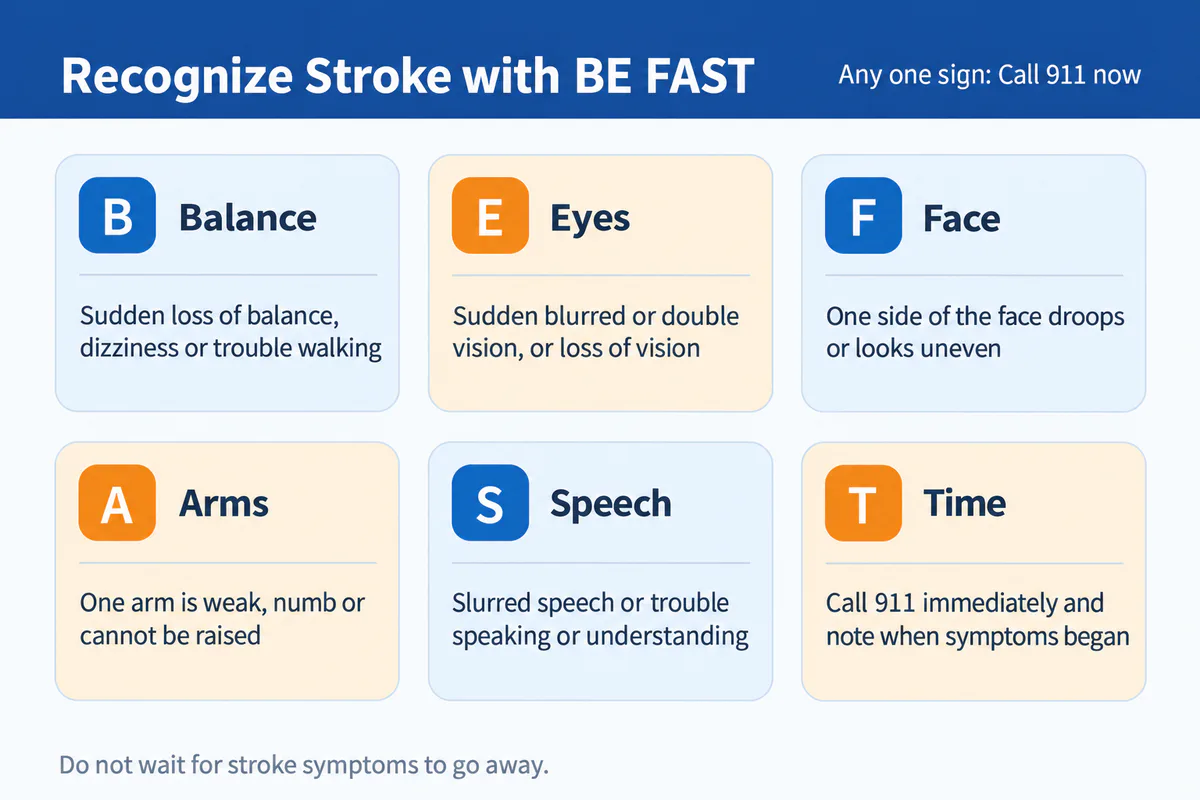 Recognize Stroke with BE FAST

Any one sign: Call 911 now

B Balance

Sudden loss of balance, dizziness or trouble walking

E Eyes

Sudden blurred or double vision, or loss of vision

F Face

One side of the face droops or looks uneven

A Arms

One arm is weak, numb or cannot be raised

S Speech

Slurred speech or trouble speaking or understanding

T Time

Call 911 immediately and note when symptoms began

Do not wait for stroke symptoms to go away.